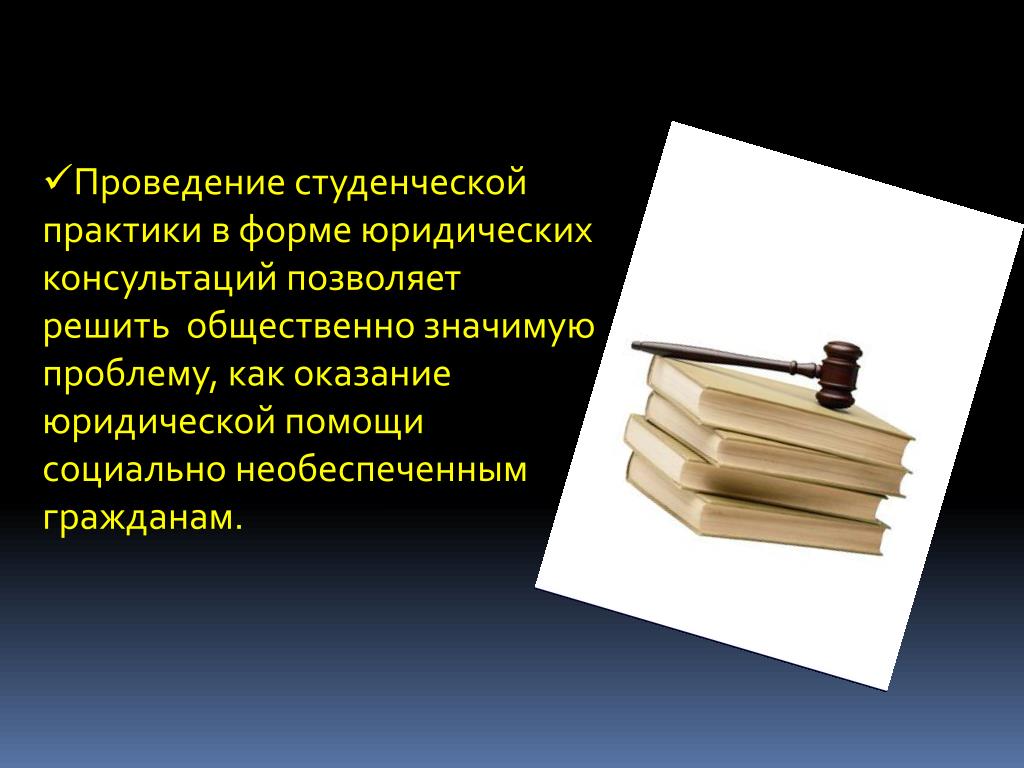 ✓Проведение студенческой практики в форме юридических консультаций позволяет решить  общественно значимую проблему, как оказание юридической помощи социально необеспеченным гражданам.